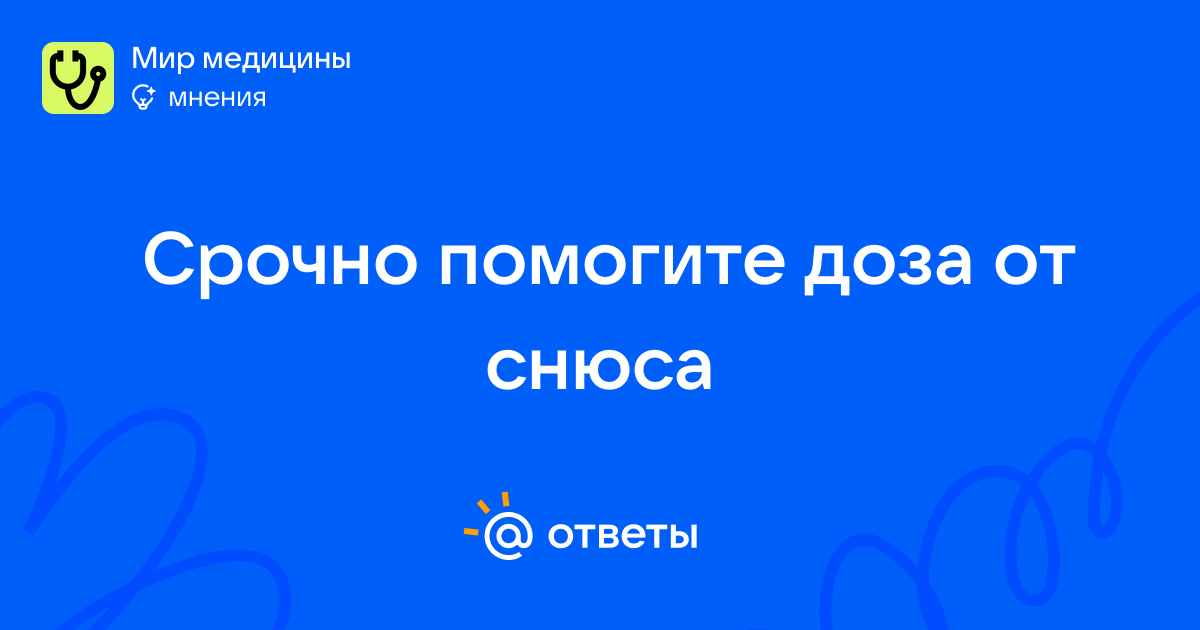 Мир медицины
мнения

Срочно помогите доза от снюса

@ ответы